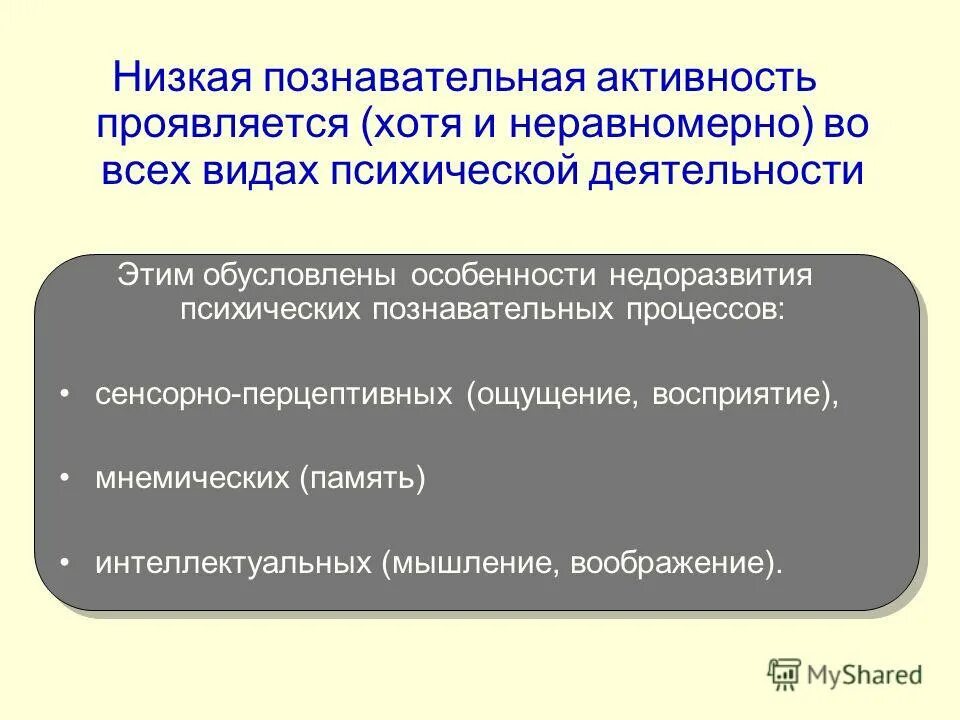 Низкая познавательная активность проявляется (хотя и неравномерно) во всех видах психической деятельности

Этим обусловлены особенности недоразвития психических познавательных процессов:

• сенсорно-перцептивных (ощущение, восприятие),

• мнемических (память)

• интеллектуальных (мышление, воображение).

MyShared